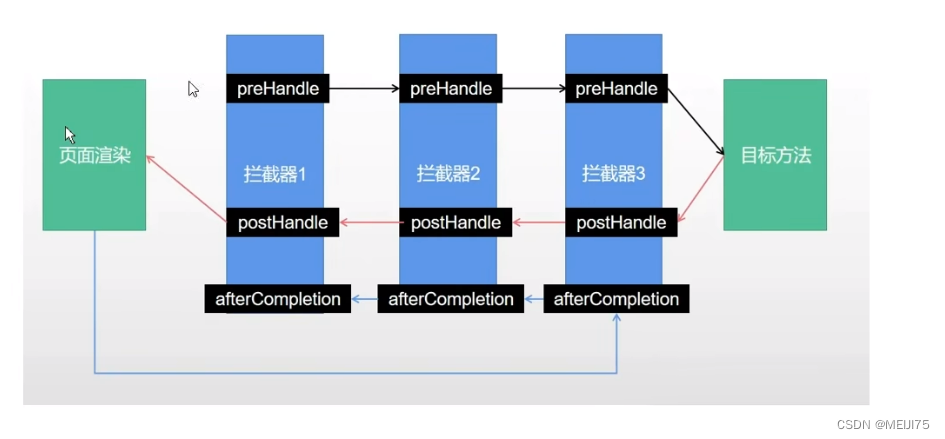 页面渲染

preHandle
拦截器1
postHandle
afterCompletion

preHandle
拦截器2
postHandle
afterCompletion

preHandle
拦截器3
postHandle
afterCompletion

目标方法

CSDN @MEIJI75